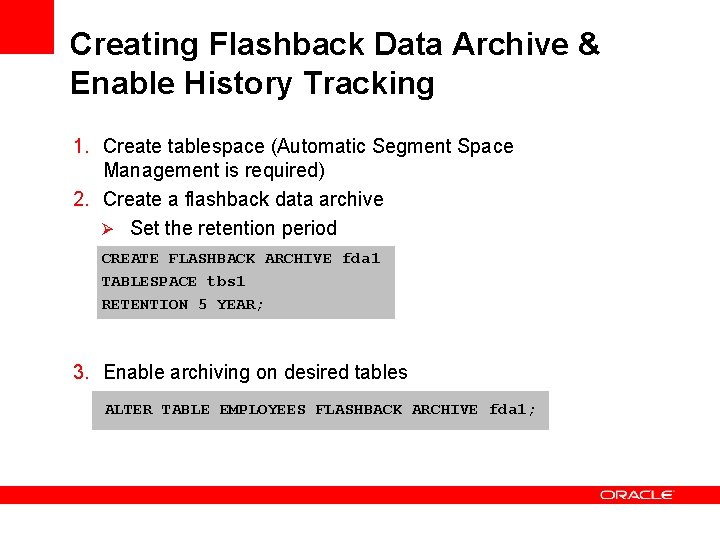 Creating Flashback Data Archive & Enable History Tracking

1. Create tablespace (Automatic Segment Space Management is required)

2. Create a flashback data archive

➢ Set the retention period

CREATE FLASHBACK ARCHIVE fda1
TABLESPACE tbs1
RETENTION 5 YEAR;

3. Enable archiving on desired tables

ALTER TABLE EMPLOYEES FLASHBACK ARCHIVE fda1;

ORACLE